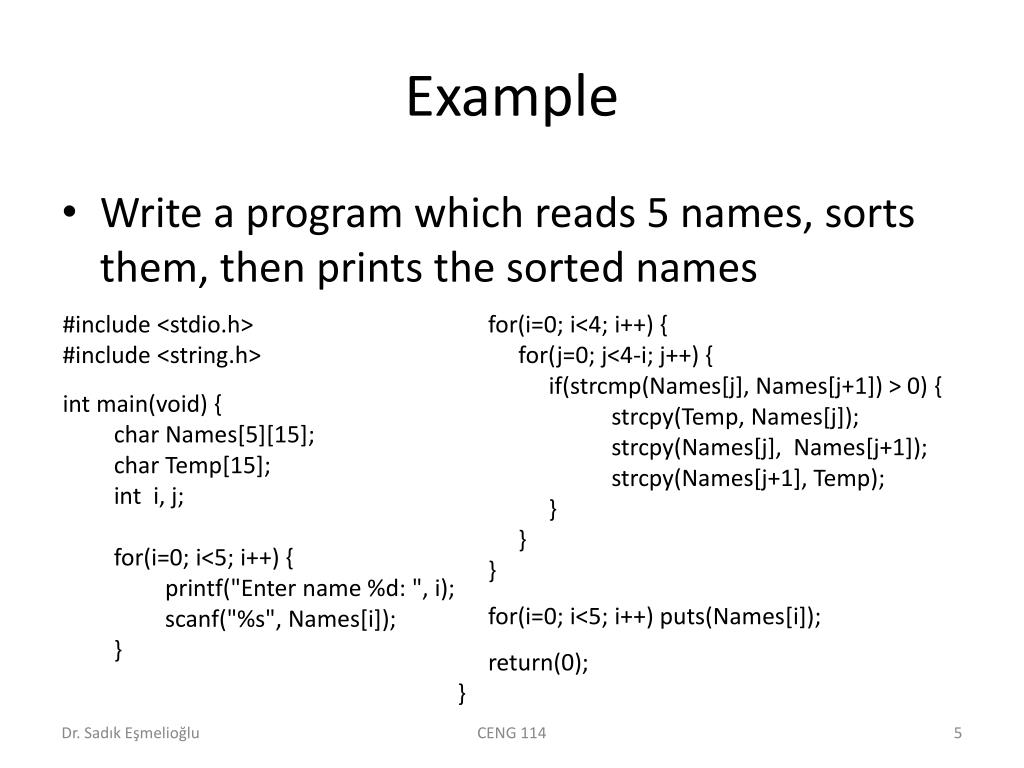 Example

• Write a program which reads 5 names, sorts them, then prints the sorted names

#include <stdio.h>
#include <string.h>

int main(void) {
char Names[5][15];
char Temp[15];
int i, j;

for(i=0; i<5; i++) {
printf("Enter name %d: ", i);
scanf("%s", Names[i]);
}

for(i=0; i<4; i++) {
for(j=0; j<4-i; j++) {
if(strcmp(Names[j], Names[j+1]) > 0) {
strcpy(Temp, Names[j]);
strcpy(Names[j], Names[j+1]);
strcpy(Names[j+1], Temp);
}
}
}

for(i=0; i<5; i++) puts(Names[i]);

return(0);
}

Dr. Sadık Eşmelioğlu

CENG 114

5